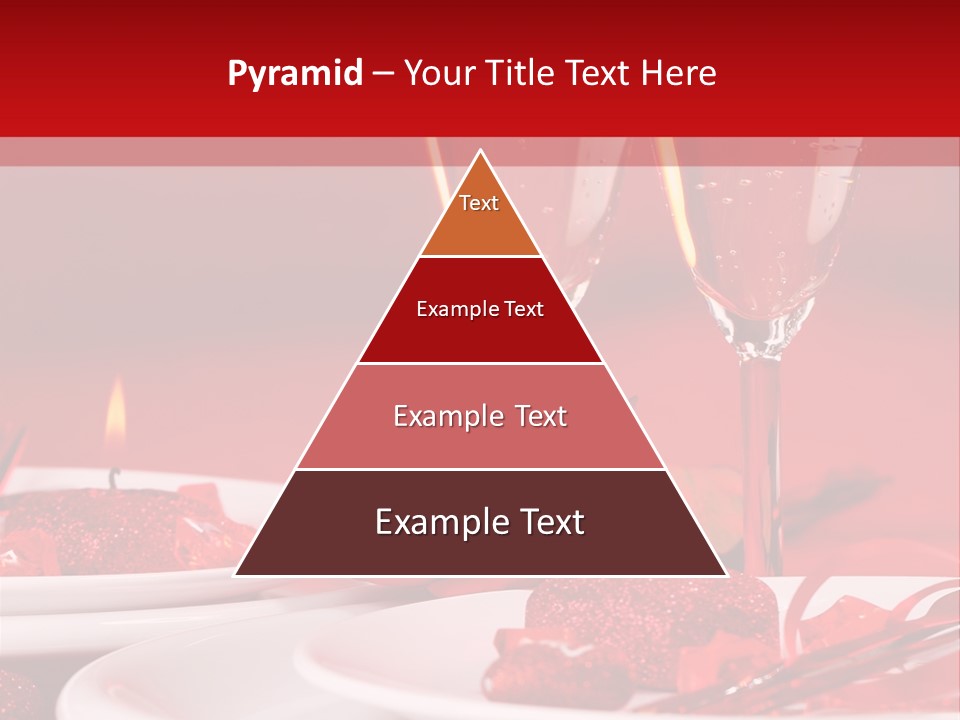 Pyramid – Your Title Text Here

Text

Example Text

Example Text

Example Text